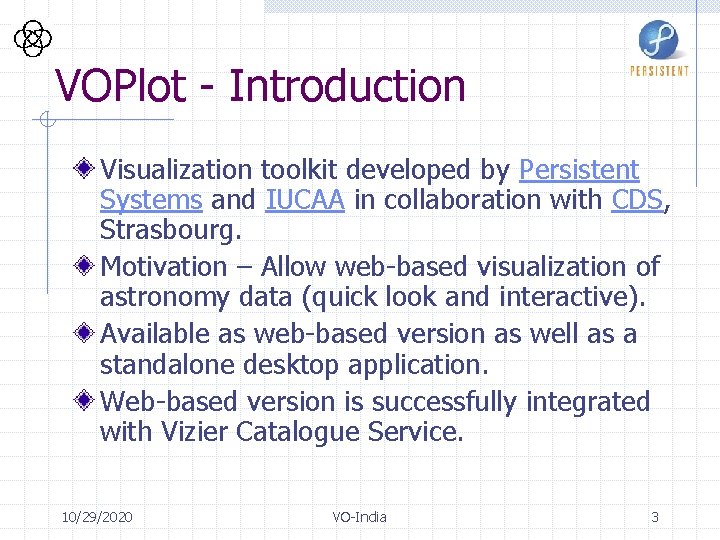 PERSISTENT

VOPlot - Introduction

Visualization toolkit developed by Persistent Systems and IUCAA in collaboration with CDS, Strasbourg.

Motivation – Allow web-based visualization of astronomy data (quick look and interactive).

Available as web-based version as well as a standalone desktop application.

Web-based version is successfully integrated with Vizier Catalogue Service.

10/29/2020 VO-India 3